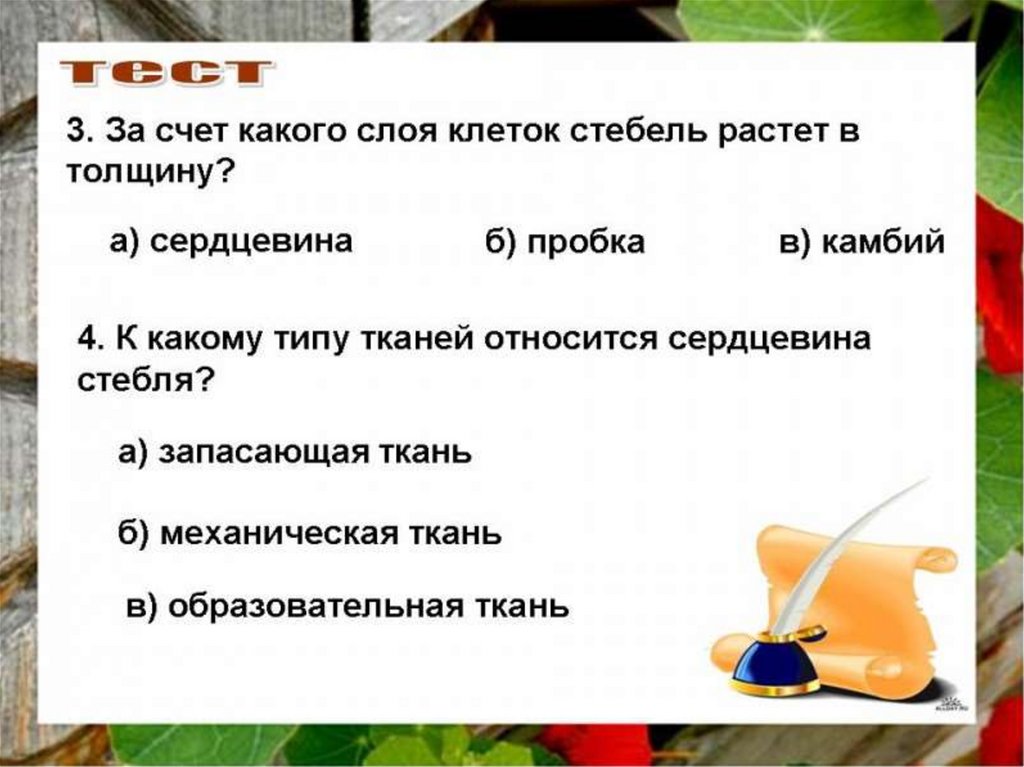 тест

3. За счет какого слоя клеток стебель растет в толщину?

а) сердцевина

б) пробка

в) камбий

4. К какому типу тканей относится сердцевина стебля?

а) запасающая ткань

б) механическая ткань

в) образовательная ткань